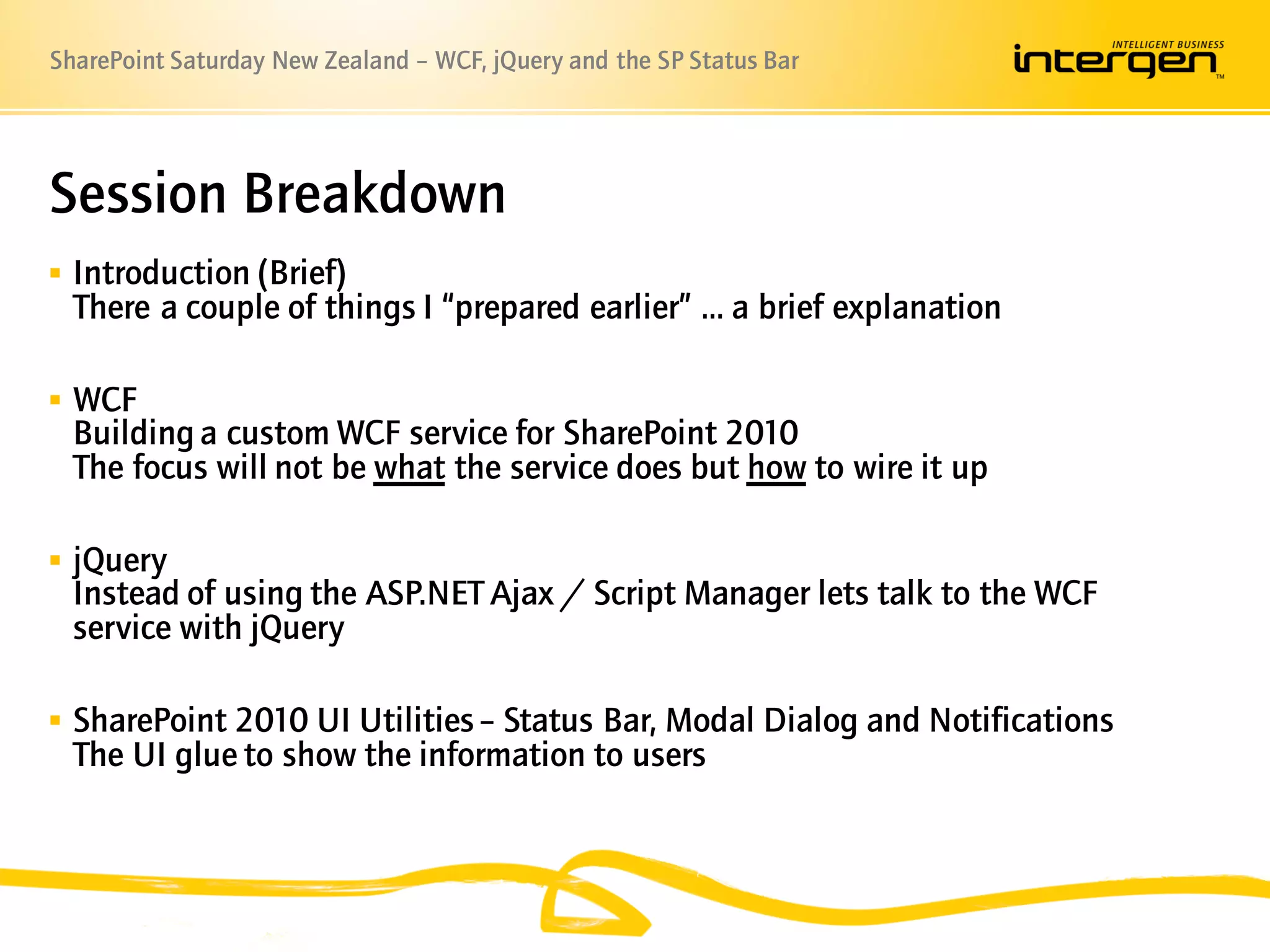 SharePoint Saturday New Zealand – WCF, jQuery and the SP Status Bar

INTELLIGENT BUSINESS
intergen™

Session Breakdown

▪ Introduction (Brief)
There a couple of things I "prepared earlier" … a brief explanation

▪ WCF
Building a custom WCF service for SharePoint 2010
The focus will not be what the service does but how to wire it up

▪ jQuery
Instead of using the ASP.NET Ajax / Script Manager lets talk to the WCF service with jQuery

▪ SharePoint 2010 UI Utilities – Status Bar, Modal Dialog and Notifications
The UI glue to show the information to users